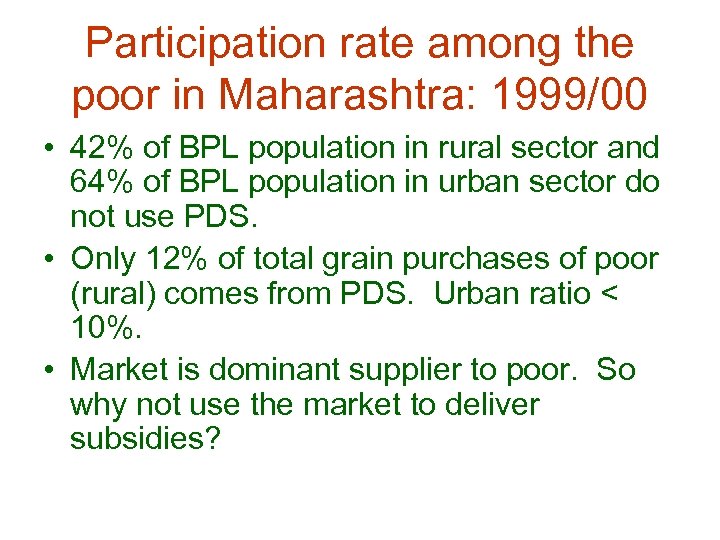 Participation rate among the poor in Maharashtra: 1999/00

• 42% of BPL population in rural sector and 64% of BPL population in urban sector do not use PDS.

• Only 12% of total grain purchases of poor (rural) comes from PDS. Urban ratio < 10%.

• Market is dominant supplier to poor. So why not use the market to deliver subsidies?